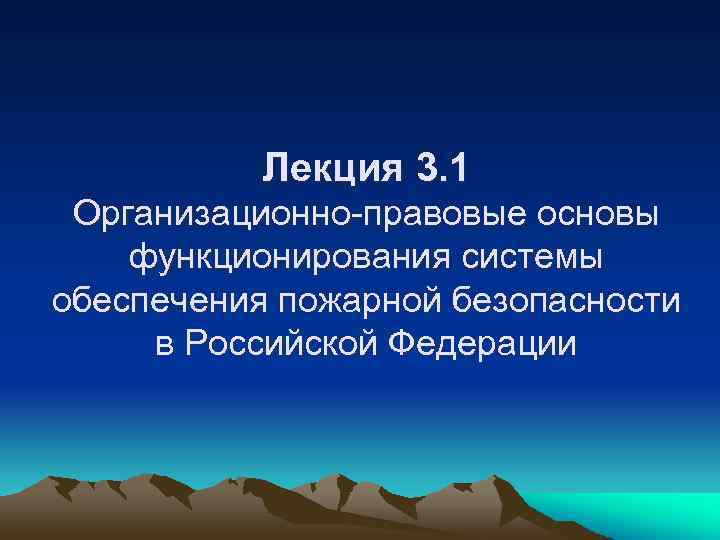 Лекция 3.1
Организационно-правовые основы функционирования системы обеспечения пожарной безопасности в Российской Федерации